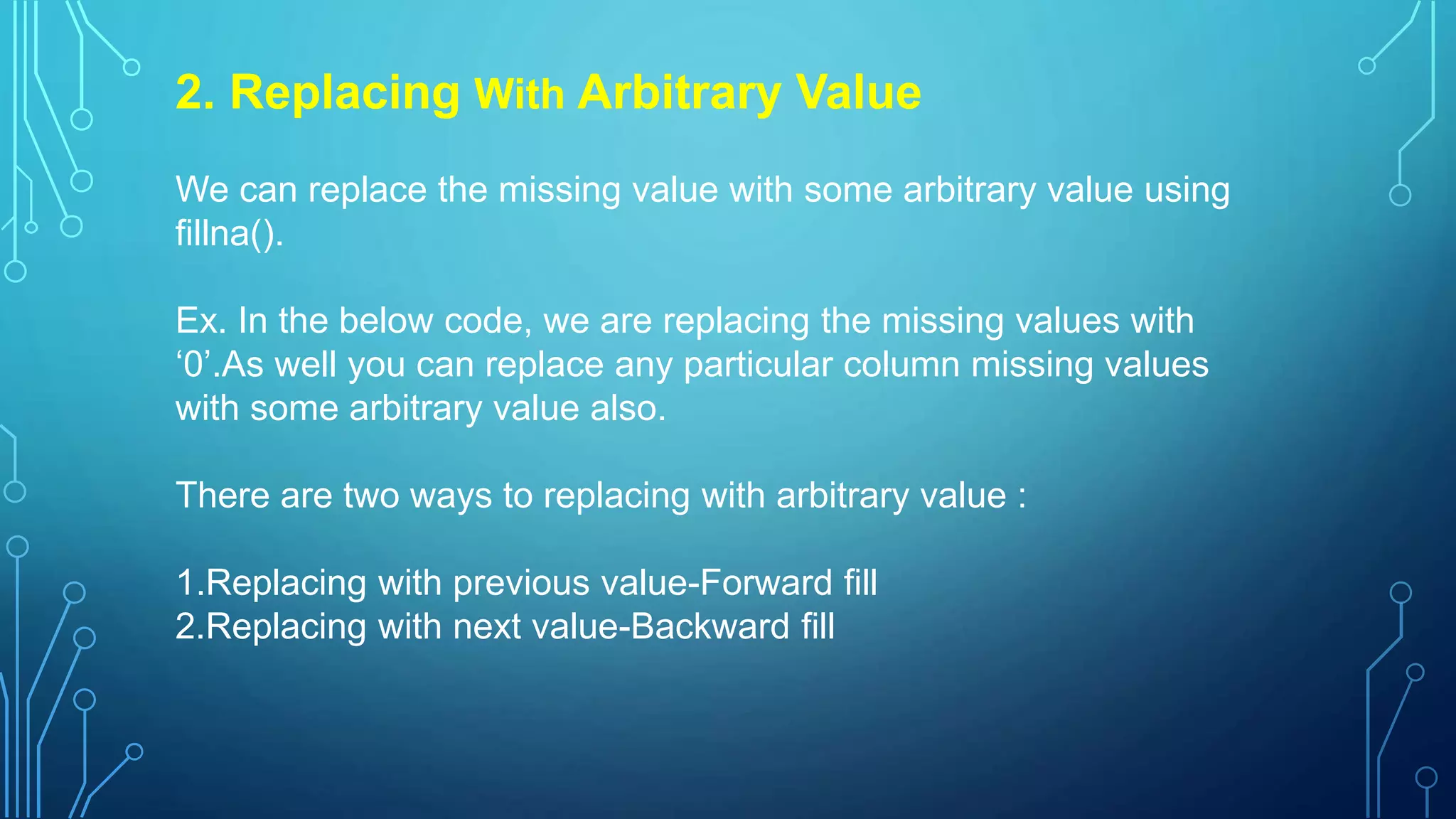 2. Replacing With Arbitrary Value

We can replace the missing value with some arbitrary value using fillna().

Ex. In the below code, we are replacing the missing values with ‘0’.As well you can replace any particular column missing values with some arbitrary value also.

There are two ways to replacing with arbitrary value :

1.Replacing with previous value-Forward fill
2.Replacing with next value-Backward fill